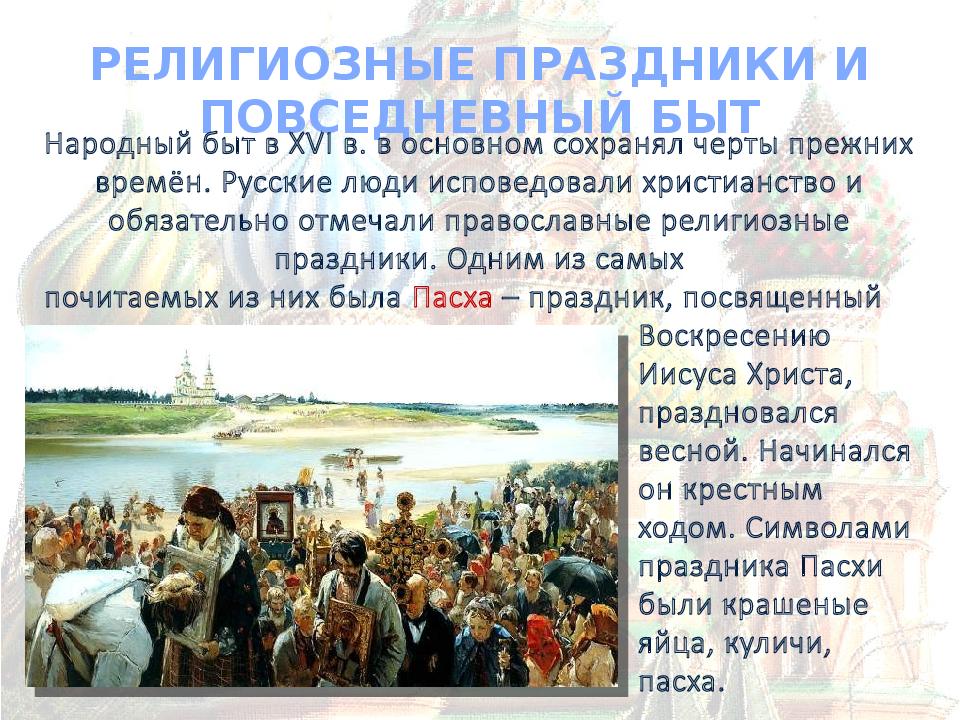 РЕЛИГИОЗНЫЕ ПРАЗДНИКИ И ПОВСЕДНЕВНЫЙ БЫТ

Народный быт в XVI в. в основном сохранял черты прежних времён. Русские люди исповедовали христианство и обязательно отмечали православные религиозные праздники. Одним из самых почитаемых из них была Пасха – праздник, посвященный Воскресению Иисуса Христа, праздновался весной. Начинался он крестным ходом. Символами праздника Пасхи были крашеные яйца, куличи, пасха.